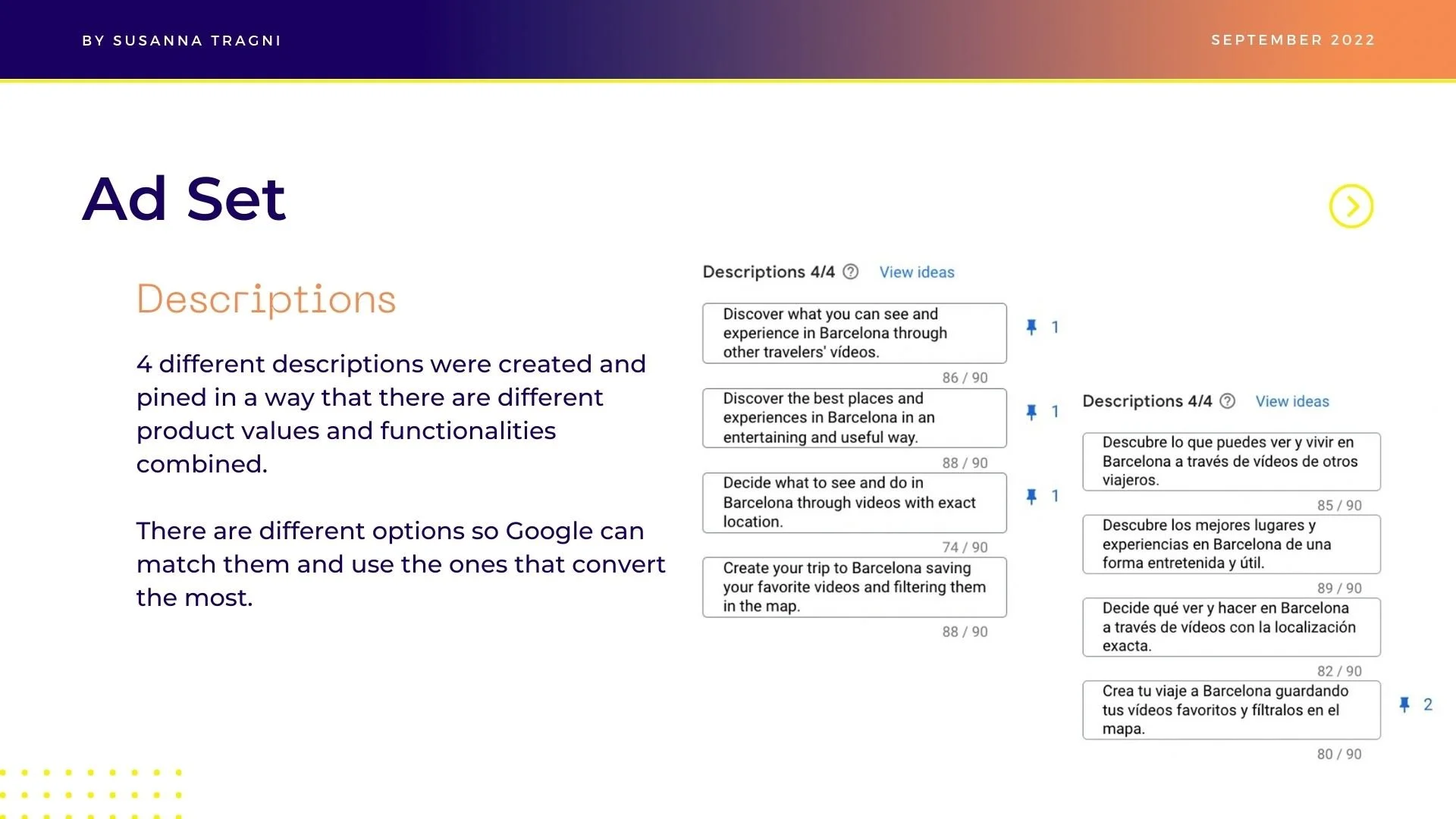 BY SUSANNA TRAGNI

SEPTEMBER 2022

Ad Set

Descriptions

4 different descriptions were created and pined in a way that there are different product values and functionalities combined.

There are different options so Google can match them and use the ones that convert the most.

Descriptions 4/4 View ideas

Discover what you can see and experience in Barcelona through other travelers' vídeos.

1

86 / 90

Discover the best places and experiences in Barcelona in an entertaining and useful way.

1

88 / 90

Decide what to see and do in Barcelona through videos with exact location.

1

74 / 90

Create your trip to Barcelona saving your favorite videos and filtering them in the map.

88 / 90

Descriptions 4/4 View ideas

Descubre lo que puedes ver y vivir en Barcelona a través de vídeos de otros viajeros.

85 / 90

Descubre los mejores lugares y experiencias en Barcelona de una forma entretenida y útil.

89 / 90

Decide qué ver y hacer en Barcelona a través de vídeos con la localización exacta.

82 / 90

Crea tu viaje a Barcelona guardando tus vídeos favoritos y fíltralos en el mapa.

2

80 / 90